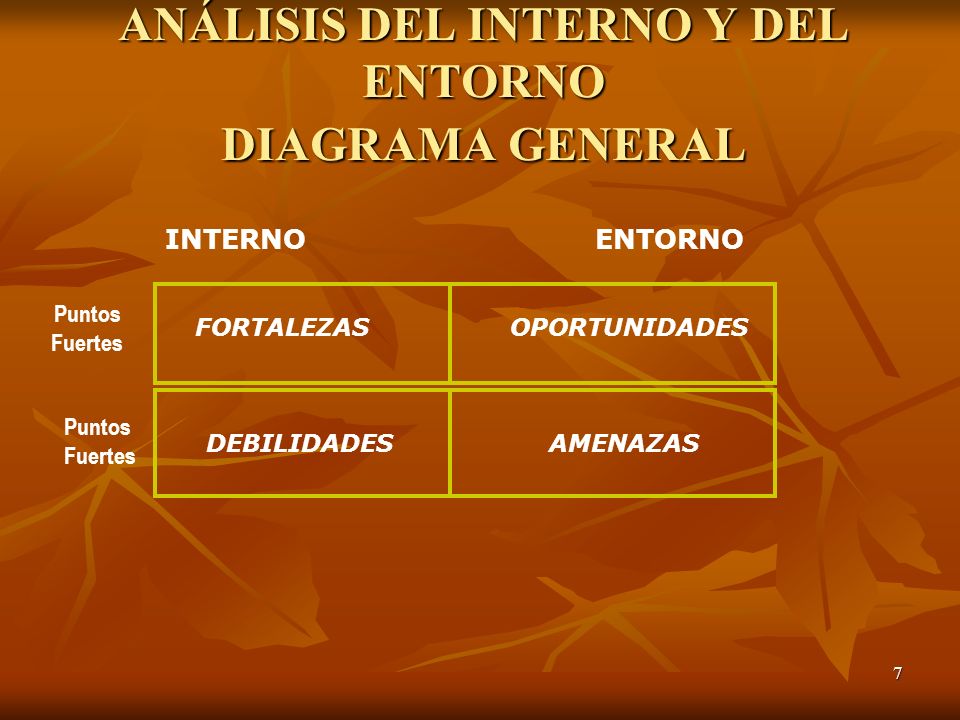 ANÁLISIS DEL INTERNO Y DEL ENTORNO
DIAGRAMA GENERAL

| | INTERNO | ENTORNO |
|---|---|---|
| Puntos Fuertes | FORTALEZAS | OPORTUNIDADES |
| Puntos Fuertes | DEBILIDADES | AMENAZAS |

7